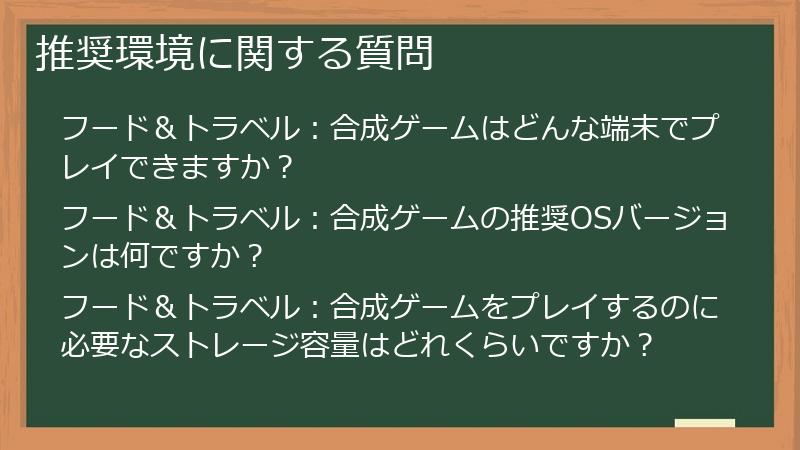 推奨環境に関する質問

フード＆トラベル：合成ゲームはどんな端末でプレイできますか？

フード＆トラベル：合成ゲームの推奨OSバージョンは何ですか？

フード＆トラベル：合成ゲームをプレイするのに必要なストレージ容量はどれくらいですか？